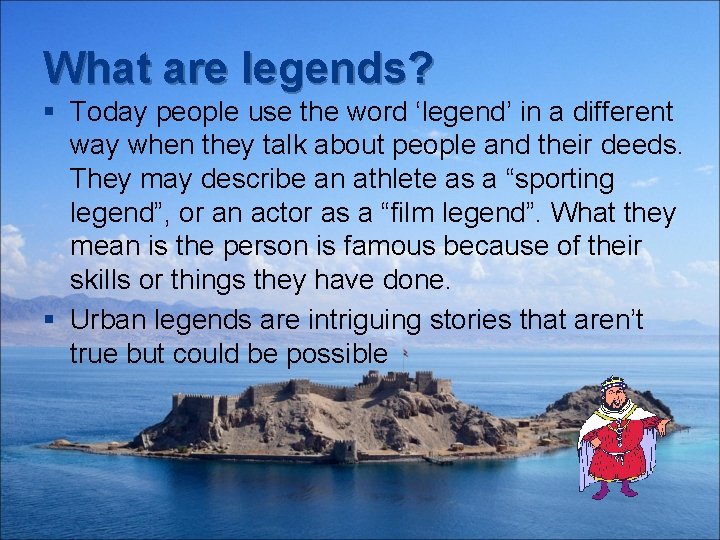 What are legends?

▪ Today people use the word ‘legend’ in a different way when they talk about people and their deeds. They may describe an athlete as a “sporting legend”, or an actor as a “film legend”. What they mean is the person is famous because of their skills or things they have done.

▪ Urban legends are intriguing stories that aren’t true but could be possible